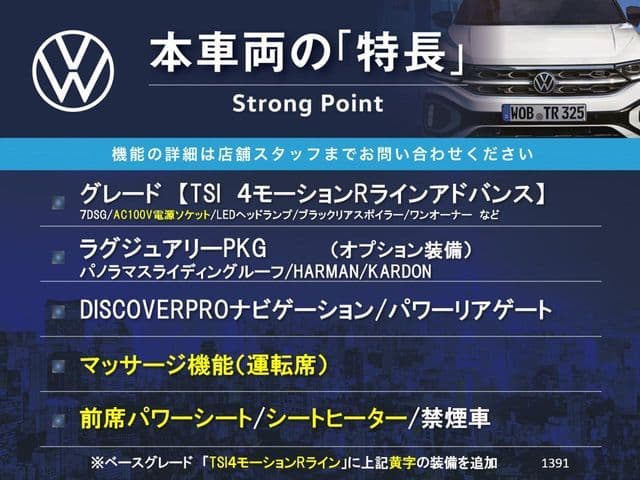 本車両の「特長」
Strong Point

WOB TR 325

機能の詳細は店舗スタッフまでお問い合わせください

グレード 【TSI 4モーションRラインアドバンス】
7DSG/AC100V電源ソケット/LEDヘッドランプ/ブラックリアスポイラー/ワンオーナー など

ラグジュアリーPKG （オプション装備）
パノラマスライディングルーフ/HARMAN/KARDON

DISCOVERPROナビゲーション/パワーリアゲート

マッサージ機能（運転席）

前席パワーシート/シートヒーター/禁煙車

※ベースグレード 「TSI4モーションRライン」に上記黄字の装備を追加 1391